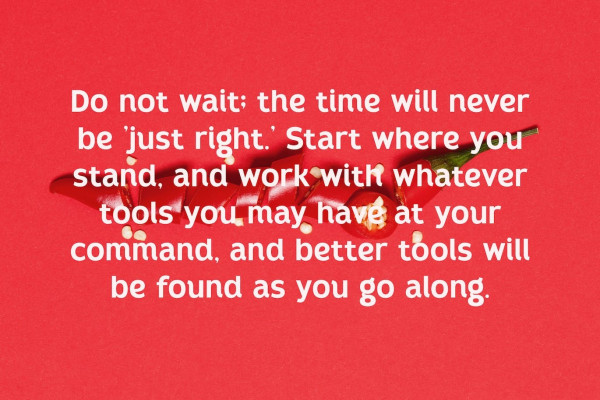 Do not wait; the time will never be 'just right.' Start where you stand, and work with whatever tools you may have at your command, and better tools will be found as you go along.